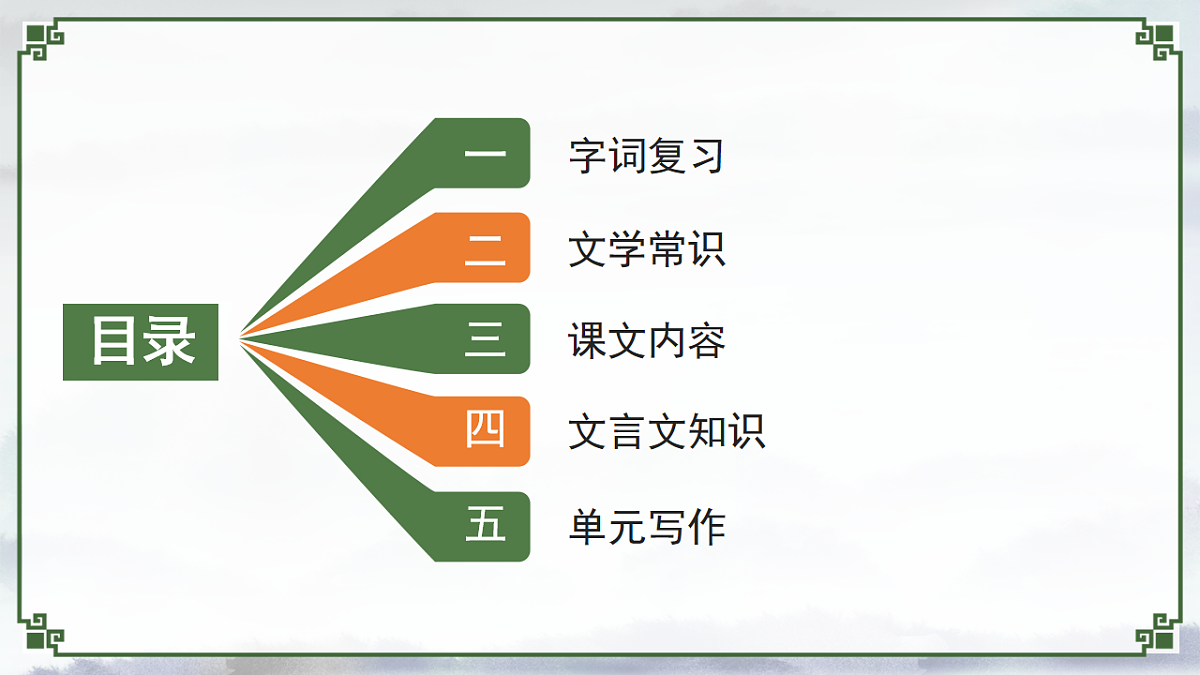 目录

一 字词复习

二 文学常识

三 课文内容

四 文言文知识

五 单元写作